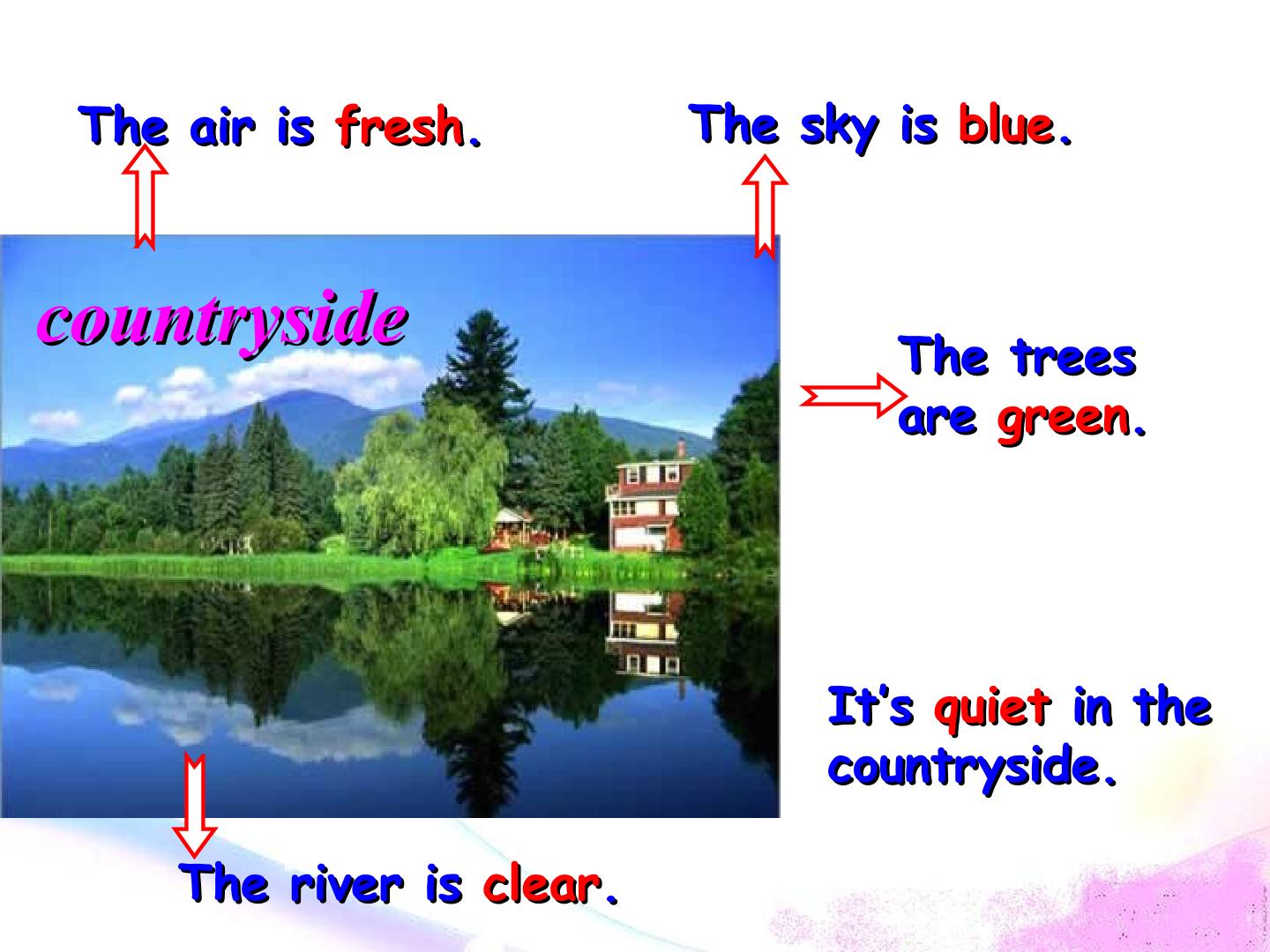 The air is fresh.

The sky is blue.

countryside

The trees are green.

It's quiet in the countryside.

The river is clear.